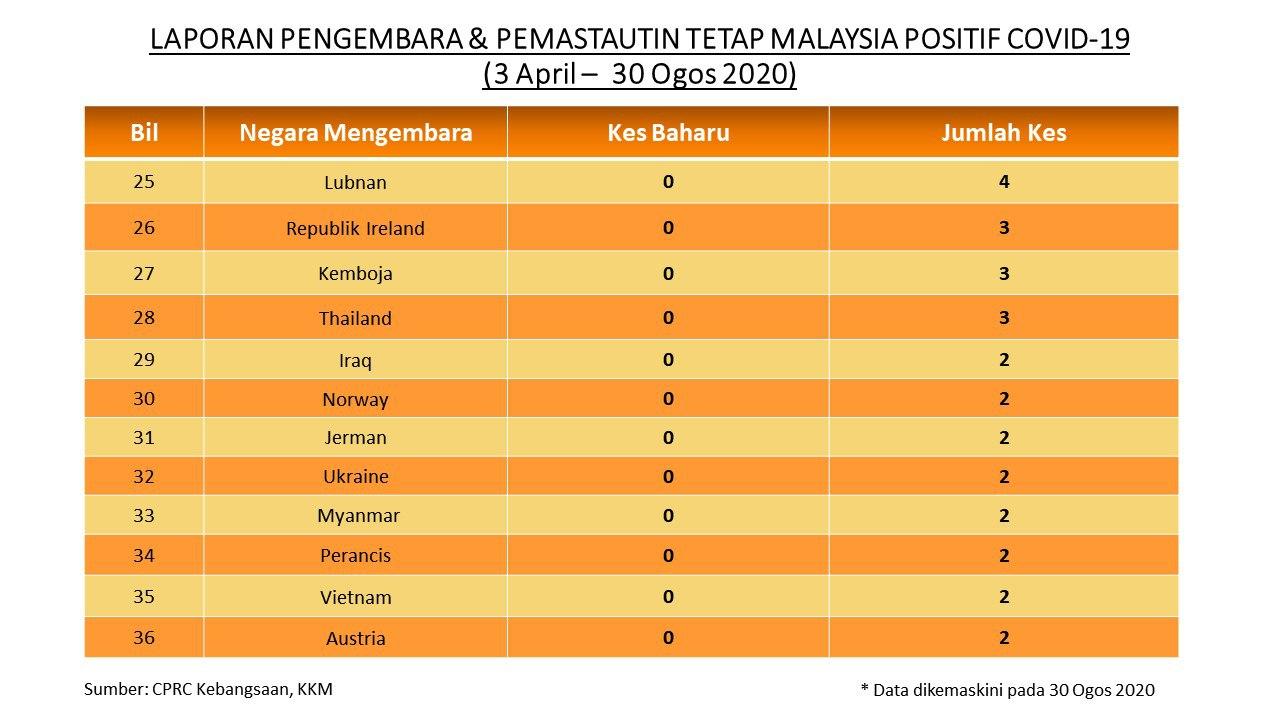 LAPORAN PENGEMBARA & PEMASTAUTIN TETAP MALAYSIA POSITIF COVID-19
(3 April – 30 Ogos 2020)

| Bil | Negara Mengembara | Kes Baharu | Jumlah Kes |
|---|---|---|---|
| 25 | Lubnan | 0 | 4 |
| 26 | Republik Ireland | 0 | 3 |
| 27 | Kemboja | 0 | 3 |
| 28 | Thailand | 0 | 3 |
| 29 | Iraq | 0 | 2 |
| 30 | Norway | 0 | 2 |
| 31 | Jerman | 0 | 2 |
| 32 | Ukraine | 0 | 2 |
| 33 | Myanmar | 0 | 2 |
| 34 | Perancis | 0 | 2 |
| 35 | Vietnam | 0 | 2 |
| 36 | Austria | 0 | 2 |

Sumber: CPRC Kebangsaan, KKM

* Data dikemaskini pada 30 Ogos 2020